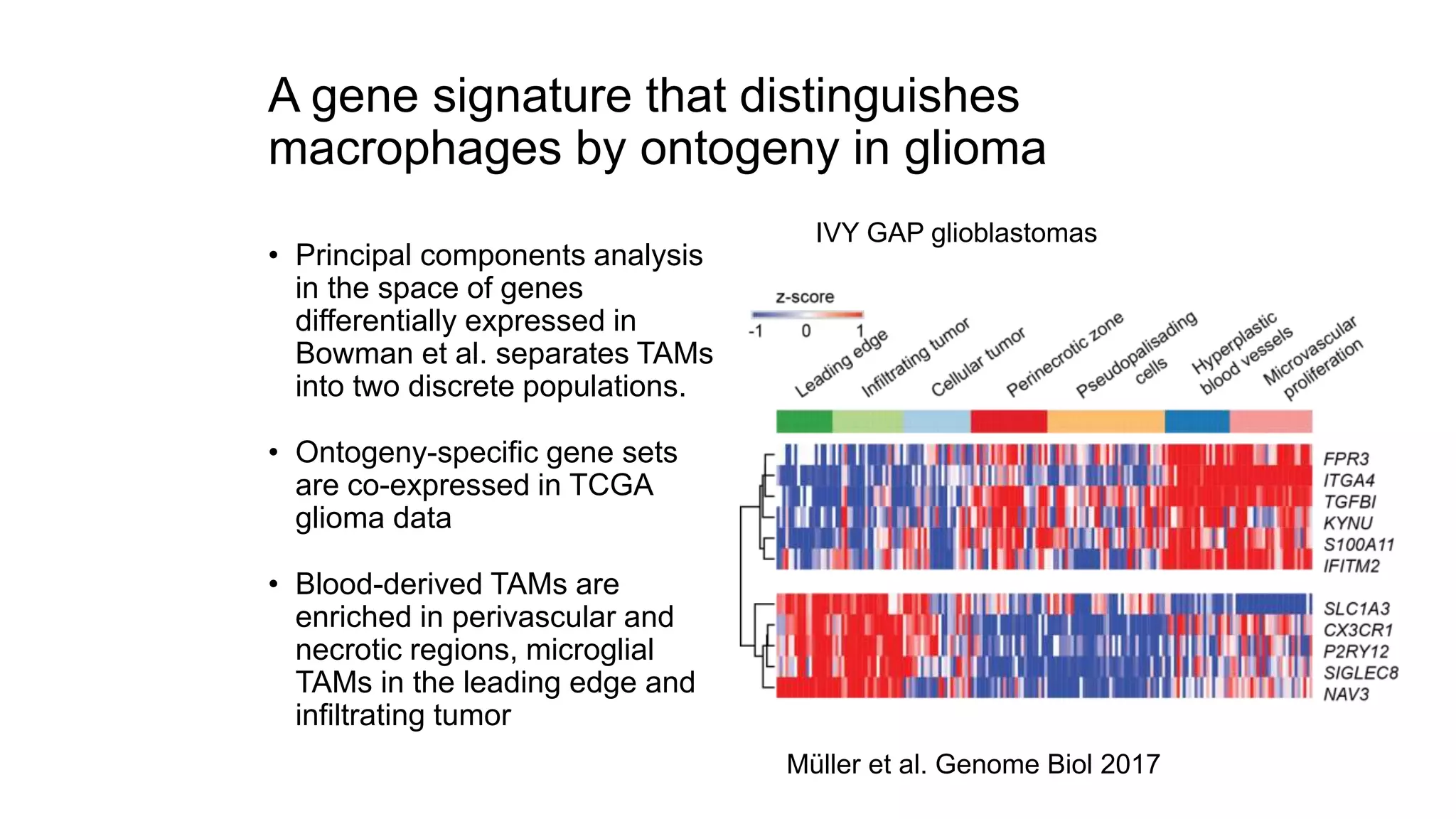 A gene signature that distinguishes macrophages by ontogeny in glioma

• Principal components analysis in the space of genes differentially expressed in Bowman et al. separates TAMs into two discrete populations.

• Ontogeny-specific gene sets are co-expressed in TCGA glioma data

• Blood-derived TAMs are enriched in perivascular and necrotic regions, microglial TAMs in the leading edge and infiltrating tumor

IVY GAP glioblastomas

z-score
-1 0 1

Leading edge
Infiltrating tumor
Cellular tumor
Perinecrotic zone
Pseudopalisading cells
Hyperplastic blood vessels
Microvascular proliferation

FPR3
ITGA4
TGFBI
KYNU
S100A11
IFITM2

SLC1A3
CX3CR1
P2RY12
SIGLEC8
NAV3

Müller et al. Genome Biol 2017